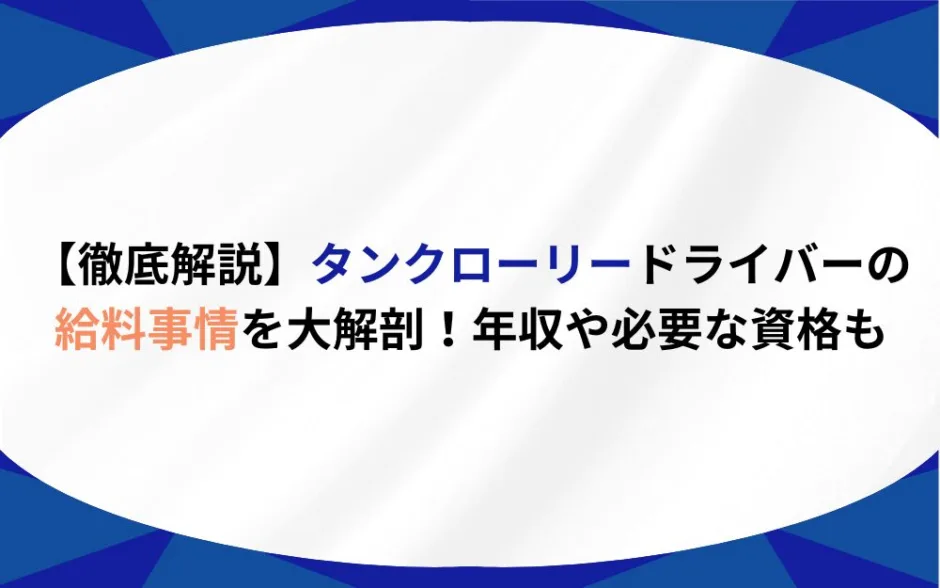 【徹底解説】タンクローリードライバーの給料事情を大解剖！年収や必要な資格も